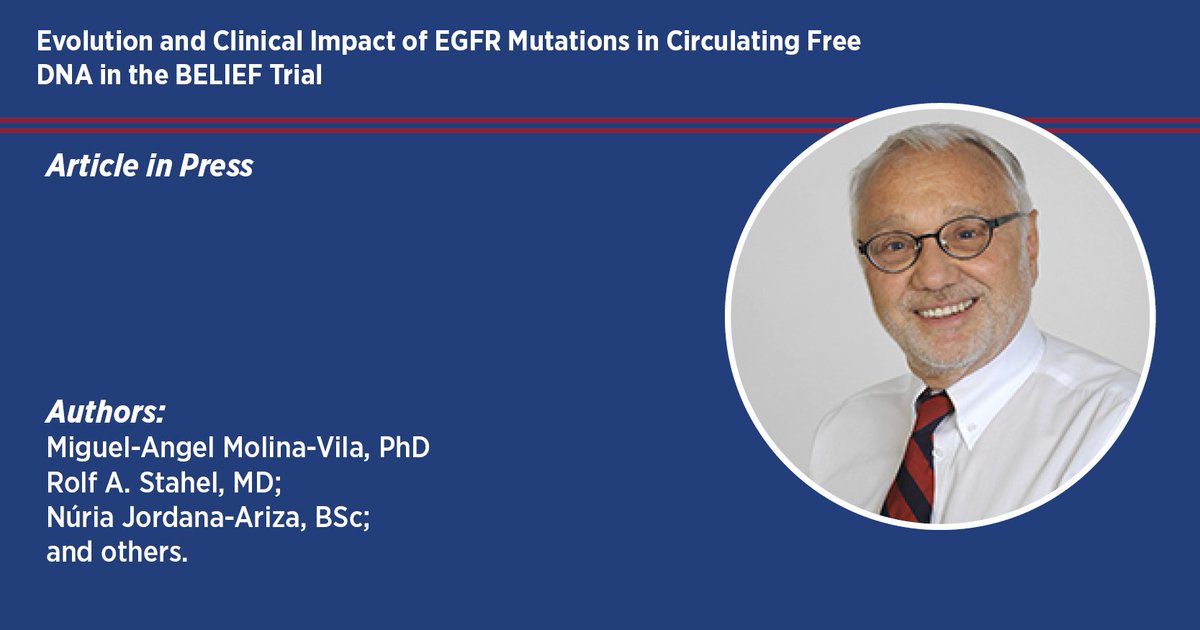 Evolution and Clinical Impact of EGFR Mutations in Circulating Free DNA in the BELIEF Trial

Article in Press

Authors:
Miguel-Angel Molina-Vila, PhD
Rolf A. Stahel, MD;
Núria Jordana-Ariza, BSc;
and others.